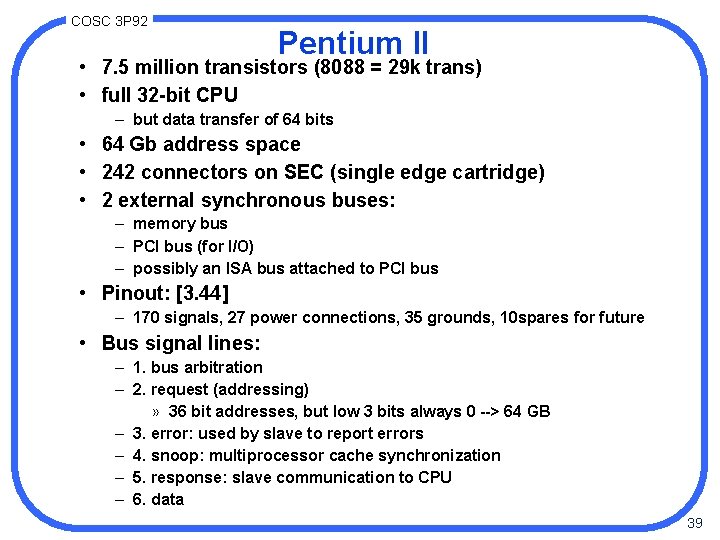 COSC 3P92

Pentium II

• 7.5 million transistors (8088 = 29k trans)
• full 32-bit CPU
– but data transfer of 64 bits
• 64 Gb address space
• 242 connectors on SEC (single edge cartridge)
• 2 external synchronous buses:
– memory bus
– PCI bus (for I/O)
– possibly an ISA bus attached to PCI bus
• Pinout: [3.44]
– 170 signals, 27 power connections, 35 grounds, 10spares for future
• Bus signal lines:
– 1. bus arbitration
– 2. request (addressing)
» 36 bit addresses, but low 3 bits always 0 --> 64 GB
– 3. error: used by slave to report errors
– 4. snoop: multiprocessor cache synchronization
– 5. response: slave communication to CPU
– 6. data

39